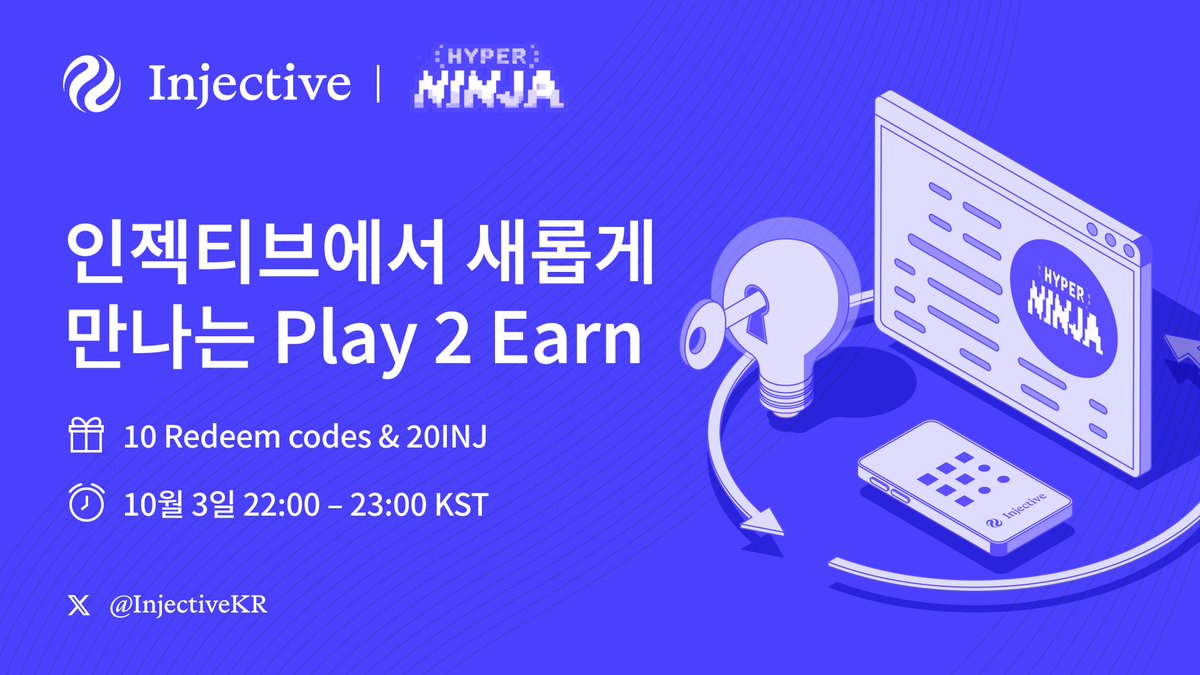 Injective | HYPER NINJA

인젝티브에서 새롭게 만나는 Play 2 Earn

10 Redeem codes & 20INJ

10월 3일 22:00 – 23:00 KST

@InjectiveKR

HYPER NINJA

Injective